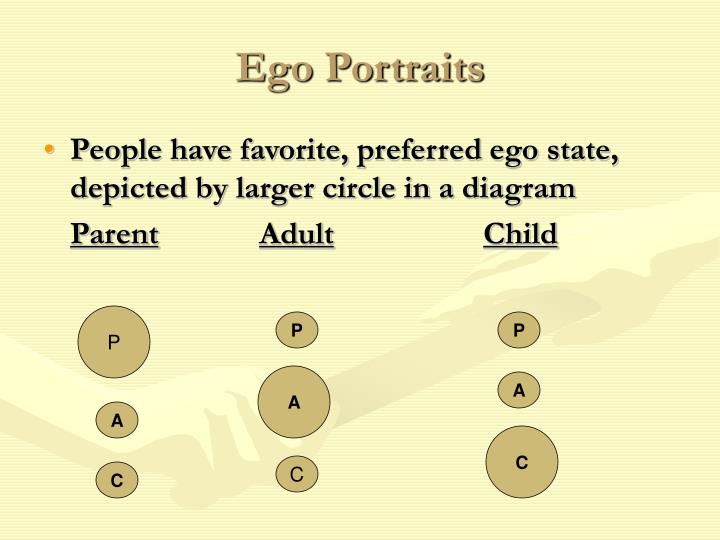 Ego Portraits

• People have favorite, preferred ego state, depicted by larger circle in a diagram

Parent Adult Child

P
A
C

P
A
C

P
A
C